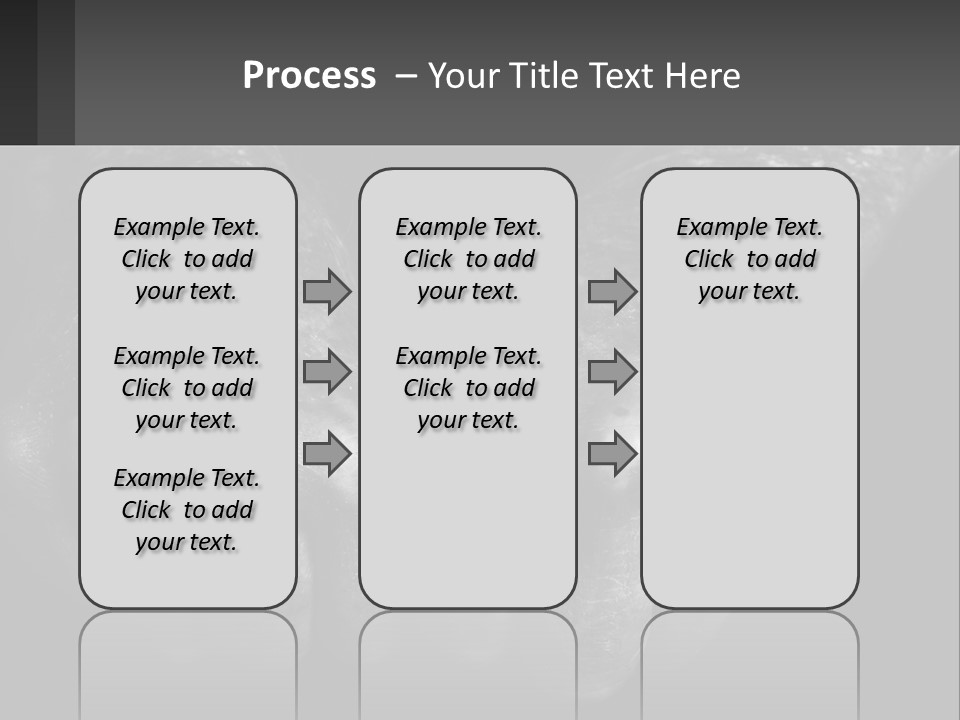 Process – Your Title Text Here

Example Text. Click to add your text.

Example Text. Click to add your text.

Example Text. Click to add your text.

Example Text. Click to add your text.

Example Text. Click to add your text.

Example Text. Click to add your text.